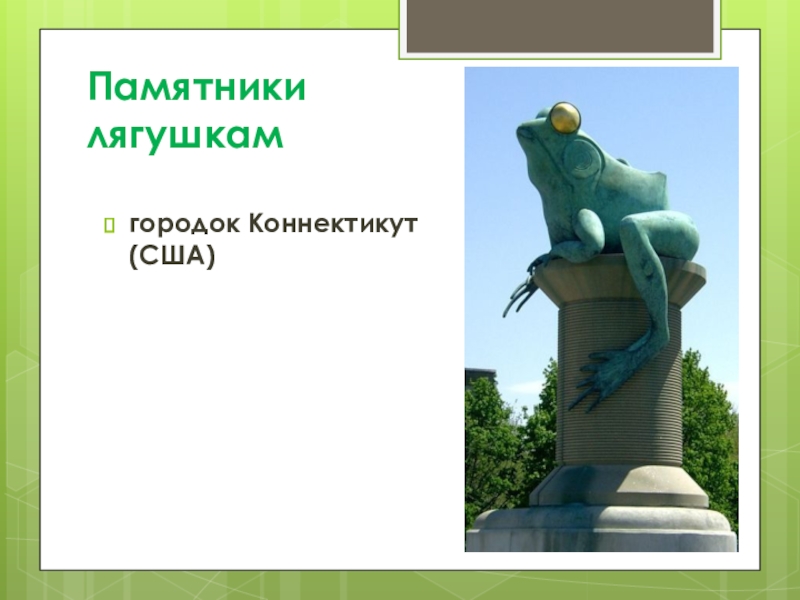 Памятники лягушкам

городок Коннектикут (США)